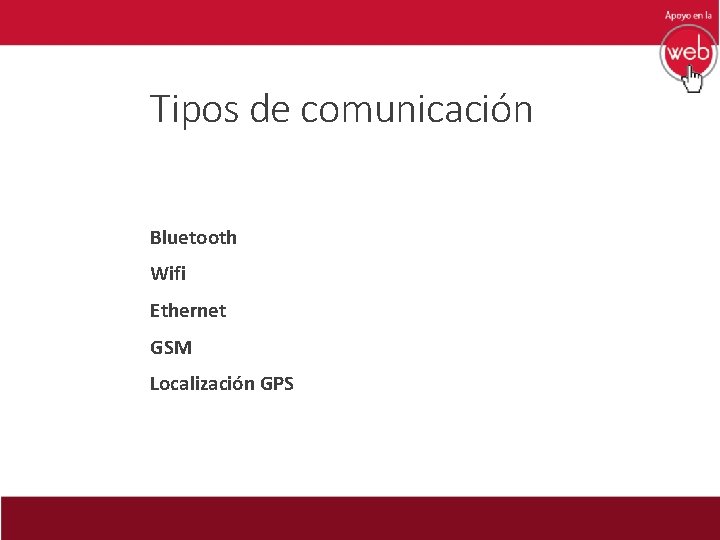 Apoyo en la
web

Tipos de comunicación

Bluetooth

Wifi

Ethernet

GSM

Localización GPS